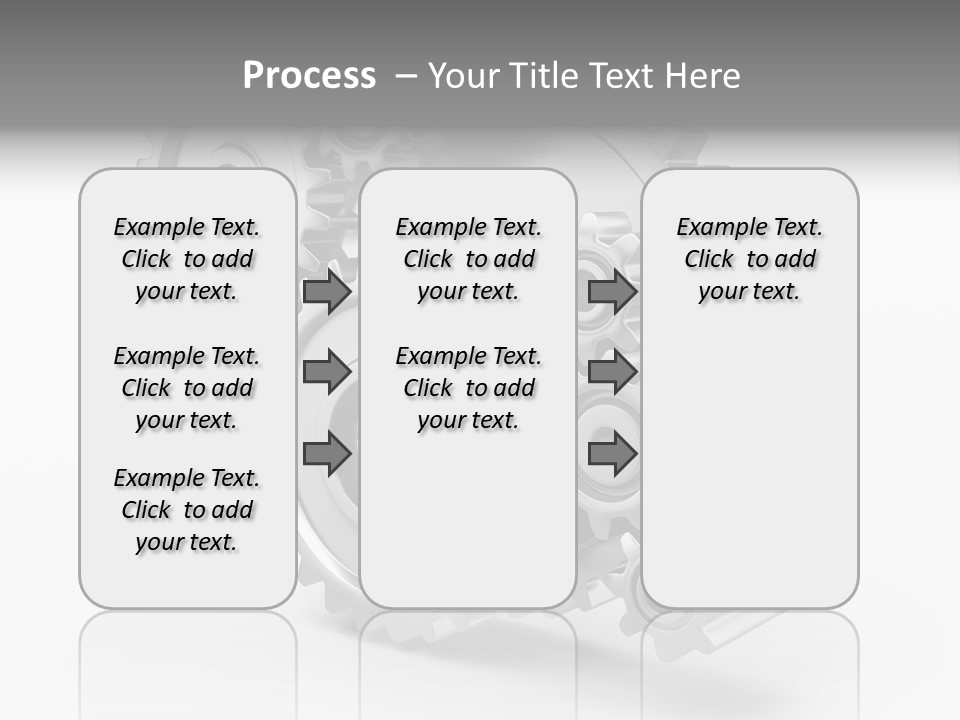 Process – Your Title Text Here

Example Text. Click to add your text.

Example Text. Click to add your text.

Example Text. Click to add your text.

Example Text. Click to add your text.

Example Text. Click to add your text.

Example Text. Click to add your text.